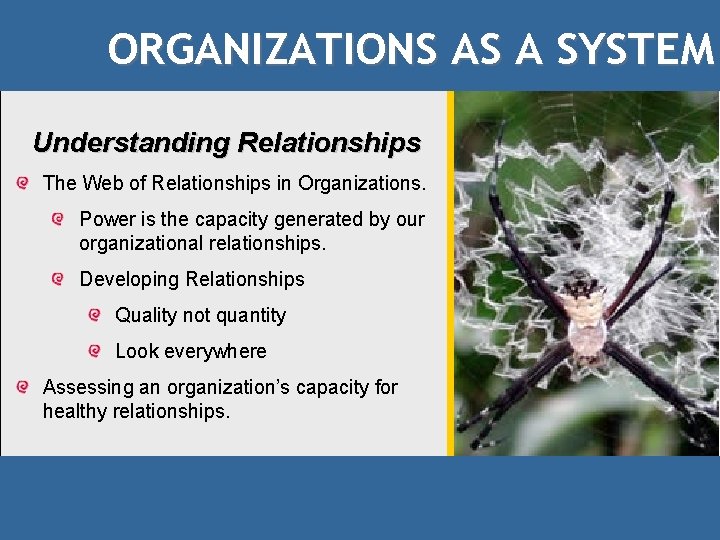 ORGANIZATIONS AS A SYSTEM

Understanding Relationships

The Web of Relationships in Organizations.

Power is the capacity generated by our organizational relationships.

Developing Relationships

Quality not quantity

Look everywhere

Assessing an organization's capacity for healthy relationships.